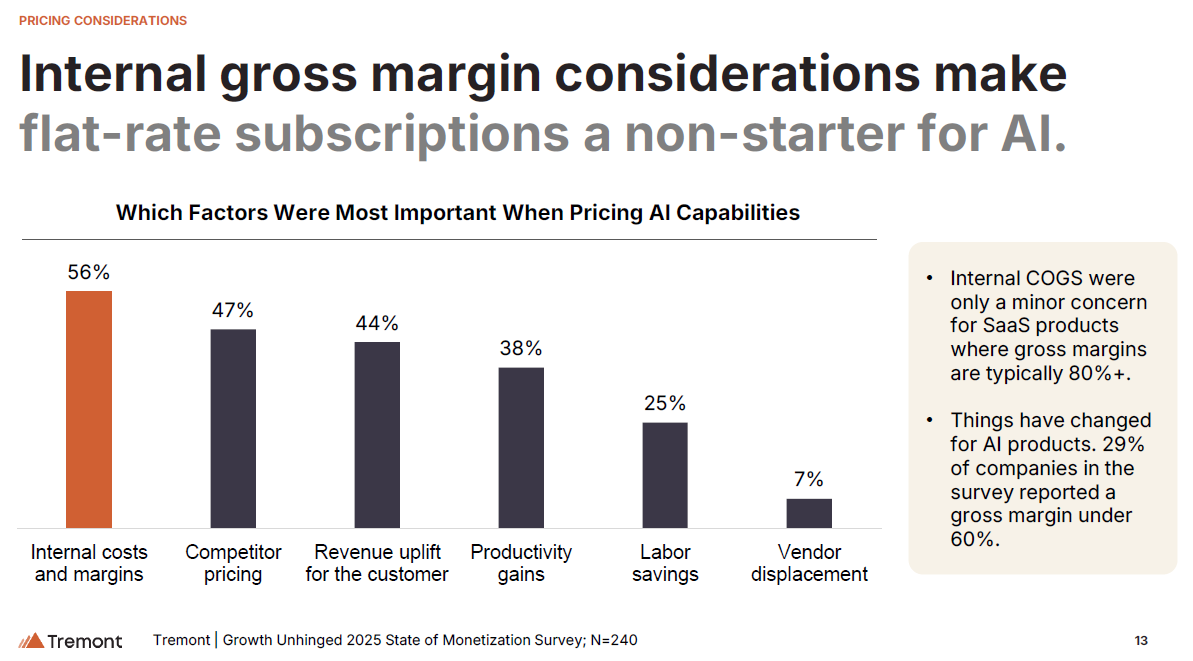 PRICING CONSIDERATIONS

Internal gross margin considerations make flat-rate subscriptions a non-starter for AI.

Which Factors Were Most Important When Pricing AI Capabilities

56%
47%
44%
38%
25%
7%

Internal costs and margins
Competitor pricing
Revenue uplift for the customer
Productivity gains
Labor savings
Vendor displacement

• Internal COGS were only a minor concern for SaaS products where gross margins are typically 80%+.

• Things have changed for AI products. 29% of companies in the survey reported a gross margin under 60%.

Tremont

Tremont | Growth Unhinged 2025 State of Monetization Survey; N=240

13